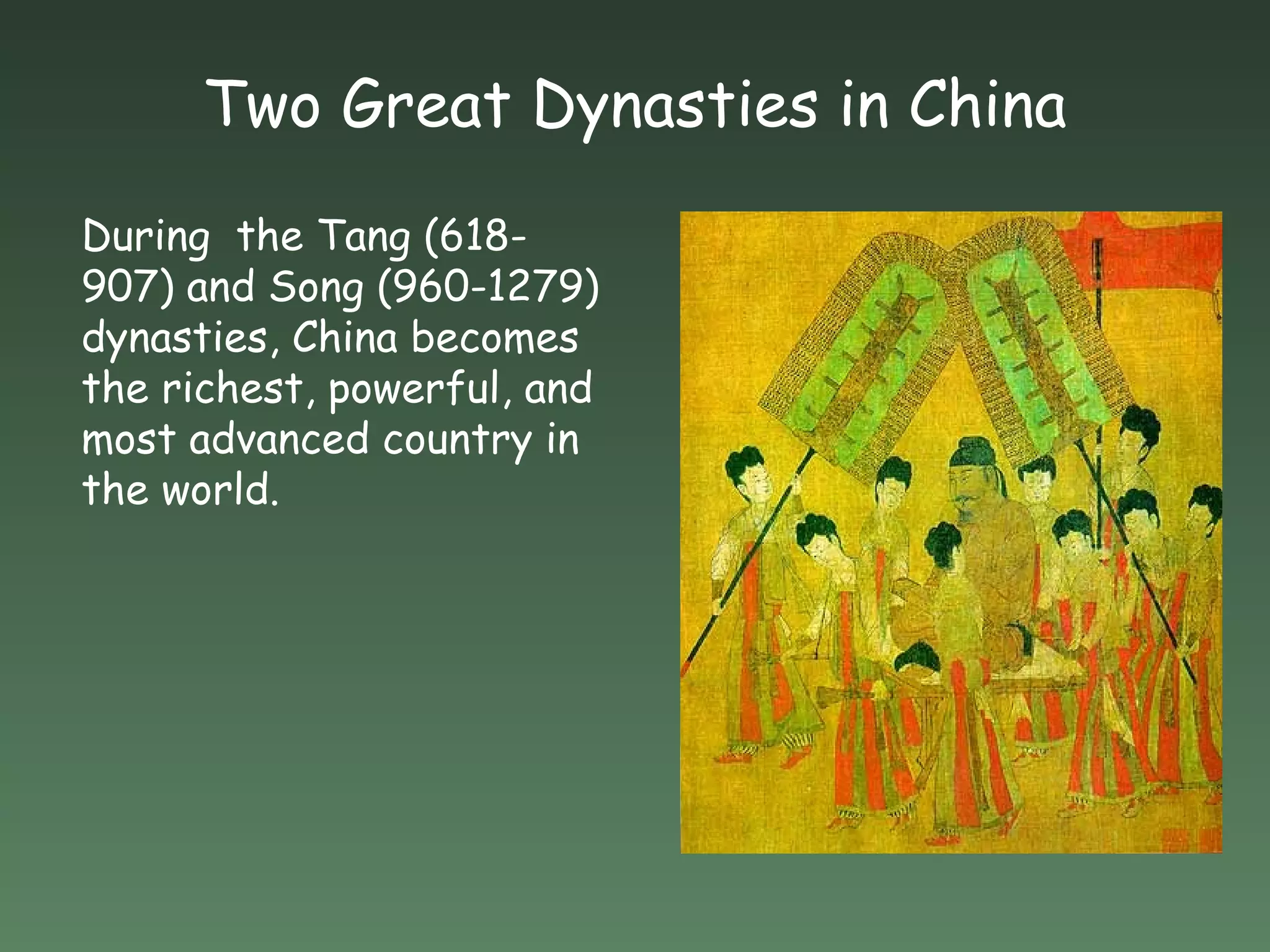 Two Great Dynasties in China

During the Tang (618-907) and Song (960-1279) dynasties, China becomes the richest, powerful, and most advanced country in the world.